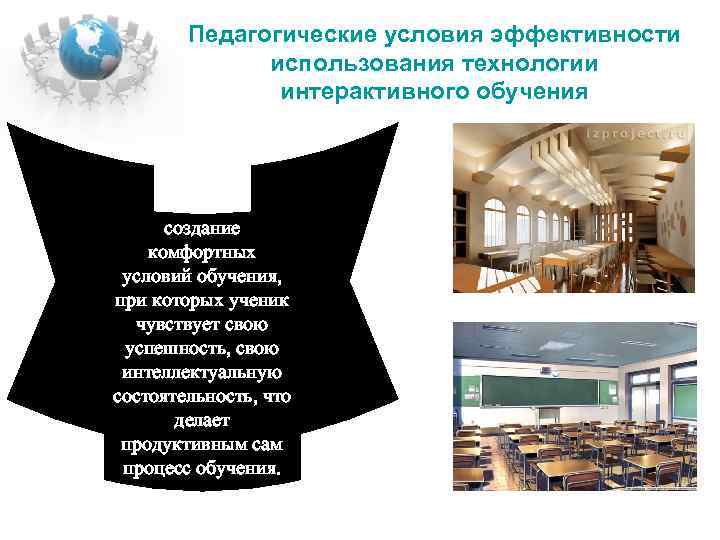 Педагогические условия эффективности использования технологии интерактивного обучения

создание комфортных условий обучения, при которых ученик чувствует свою успешность, свою интеллектуальную состоятельность, что делает продуктивным сам процесс обучения.

izproject.ru